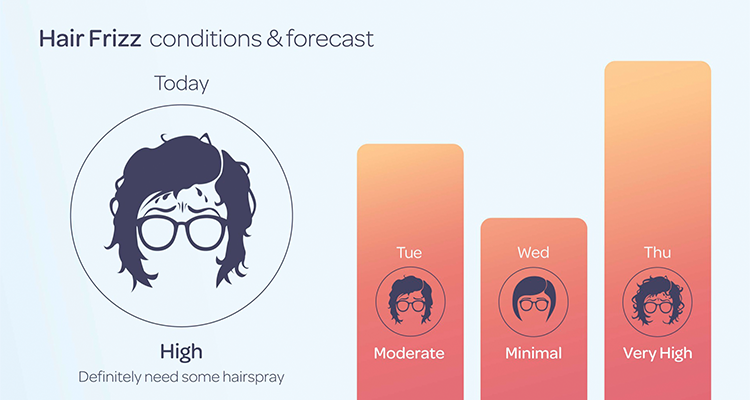 Hair Frizz conditions & forecast

Today

High

Definitely need some hairspray

Tue

Moderate

Wed

Minimal

Thu

Very High